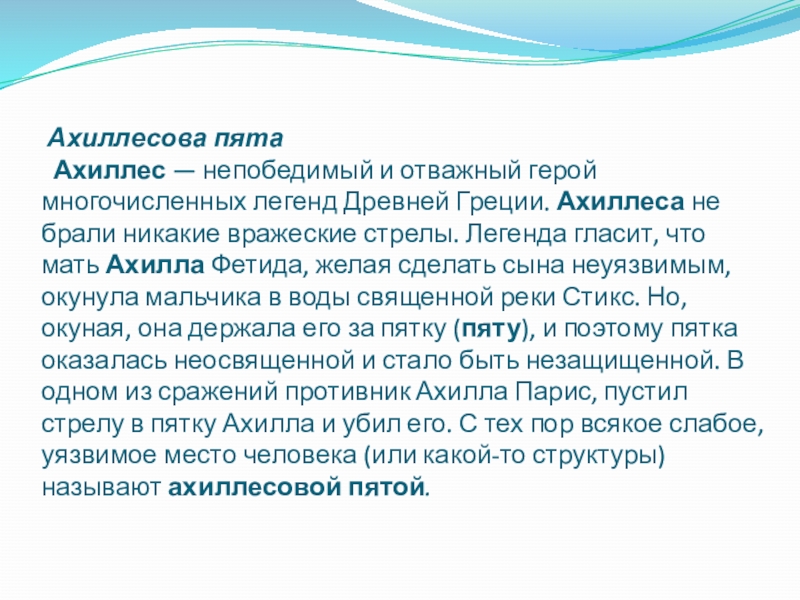 Ахиллесова пята

Ахиллес — непобедимый и отважный герой многочисленных легенд Древней Греции. Ахиллеса не брали никакие вражеские стрелы. Легенда гласит, что мать Ахилла Фетида, желая сделать сына неуязвимым, окунула мальчика в воды священной реки Стикс. Но, окуная, она держала его за пятку (пяту), и поэтому пятка оказалась неосвященной и стало быть незащищенной. В одном из сражений противник Ахилла Парис, пустил стрелу в пятку Ахилла и убил его. С тех пор всякое слабое, уязвимое место человека (или какой-то структуры) называют ахиллесовой пятой.